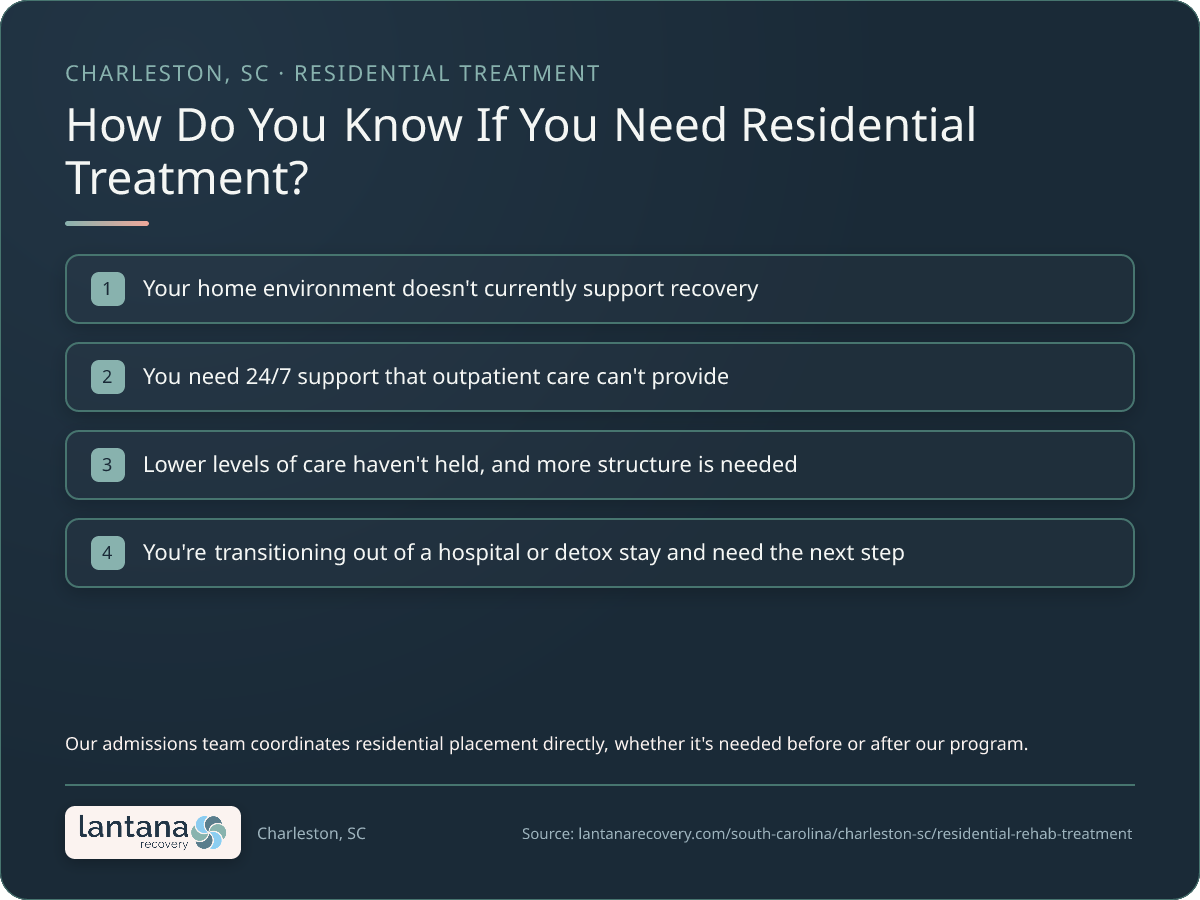 CHARLESTON, SC · RESIDENTIAL TREATMENT

How Do You Know If You Need Residential Treatment?

1 Your home environment doesn't currently support recovery

2 You need 24/7 support that outpatient care can't provide

3 Lower levels of care haven't held, and more structure is needed

4 You're transitioning out of a hospital or detox stay and need the next step

Our admissions team coordinates residential placement directly, whether it's needed before or after our program.

lantana recovery

Charleston, SC

Source: lantanarecovery.com/south-carolina/charleston-sc/residential-rehab-treatment